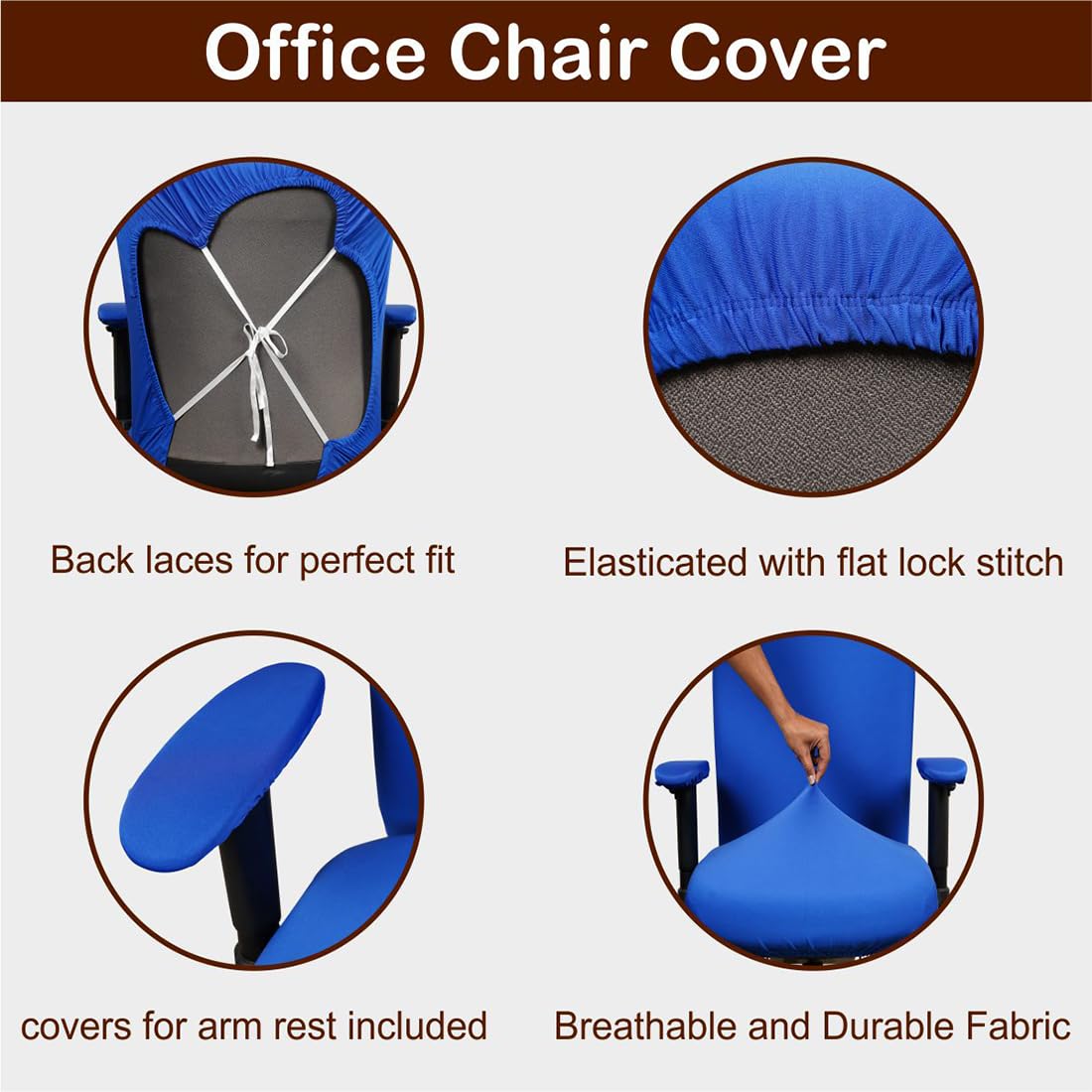 Office Chair Cover

Back laces for perfect fit

Elasticated with flat lock stitch

covers for arm rest included

Breathable and Durable Fabric